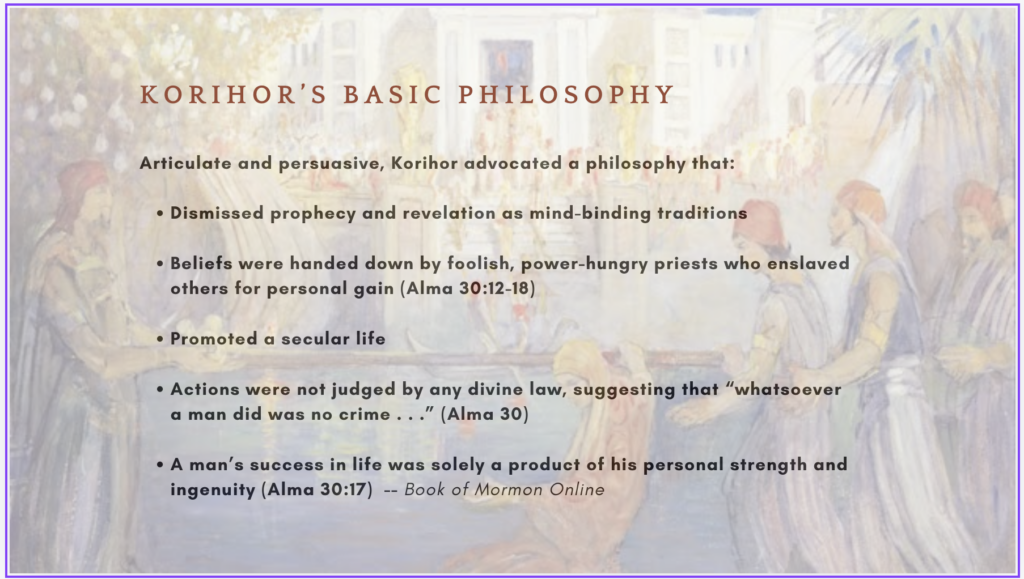 KORIHOR'S BASIC PHILOSOPHY

Articulate and persuasive, Korihor advocated a philosophy that:

• Dismissed prophecy and revelation as mind-binding traditions

• Beliefs were handed down by foolish, power-hungry priests who enslaved others for personal gain (Alma 30:12-18)

• Promoted a secular life

• Actions were not judged by any divine law, suggesting that "whatsoever a man did was no crime . . ." (Alma 30)

• A man's success in life was solely a product of his personal strength and ingenuity (Alma 30:17) -- Book of Mormon Online